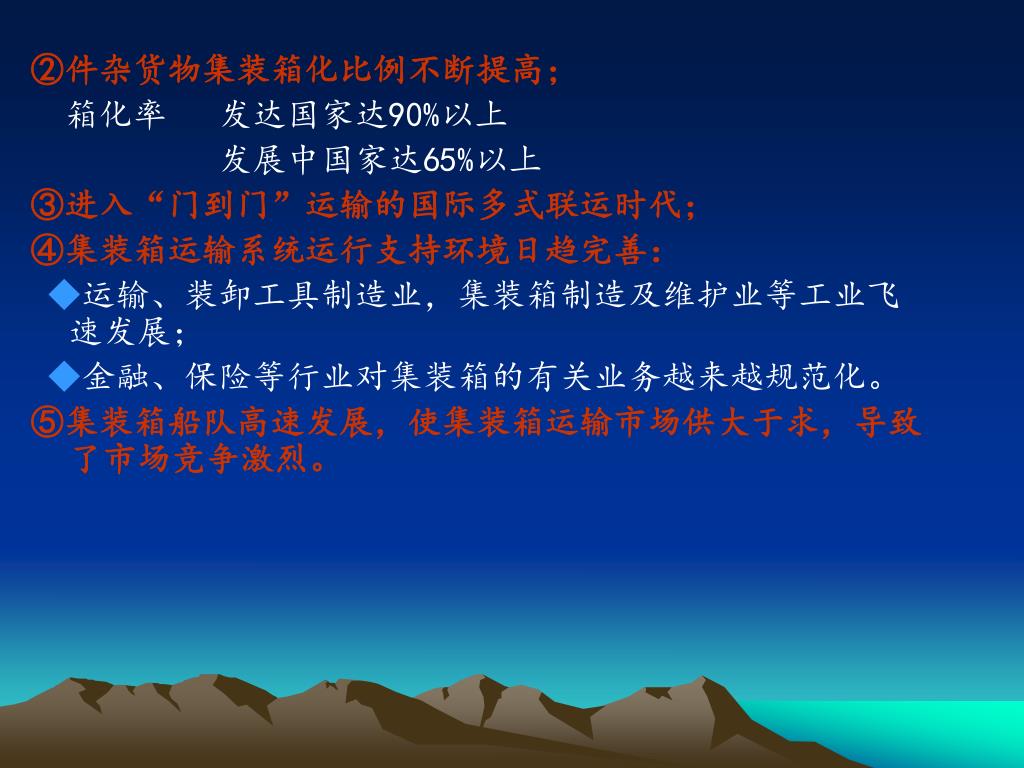 ②件杂货物集装箱化比例不断提高；

箱化率　　发达国家达90%以上

　　　　　发展中国家达65%以上

③进入“门到门”运输的国际多式联运时代；

④集装箱运输系统运行支持环境日趋完善：

◆运输、装卸工具制造业，集装箱制造及维护业等工业飞速发展；

◆金融、保险等行业对集装箱的有关业务越来越规范化。

⑤集装箱船队高速发展，使集装箱运输市场供大于求，导致了市场竞争激烈。